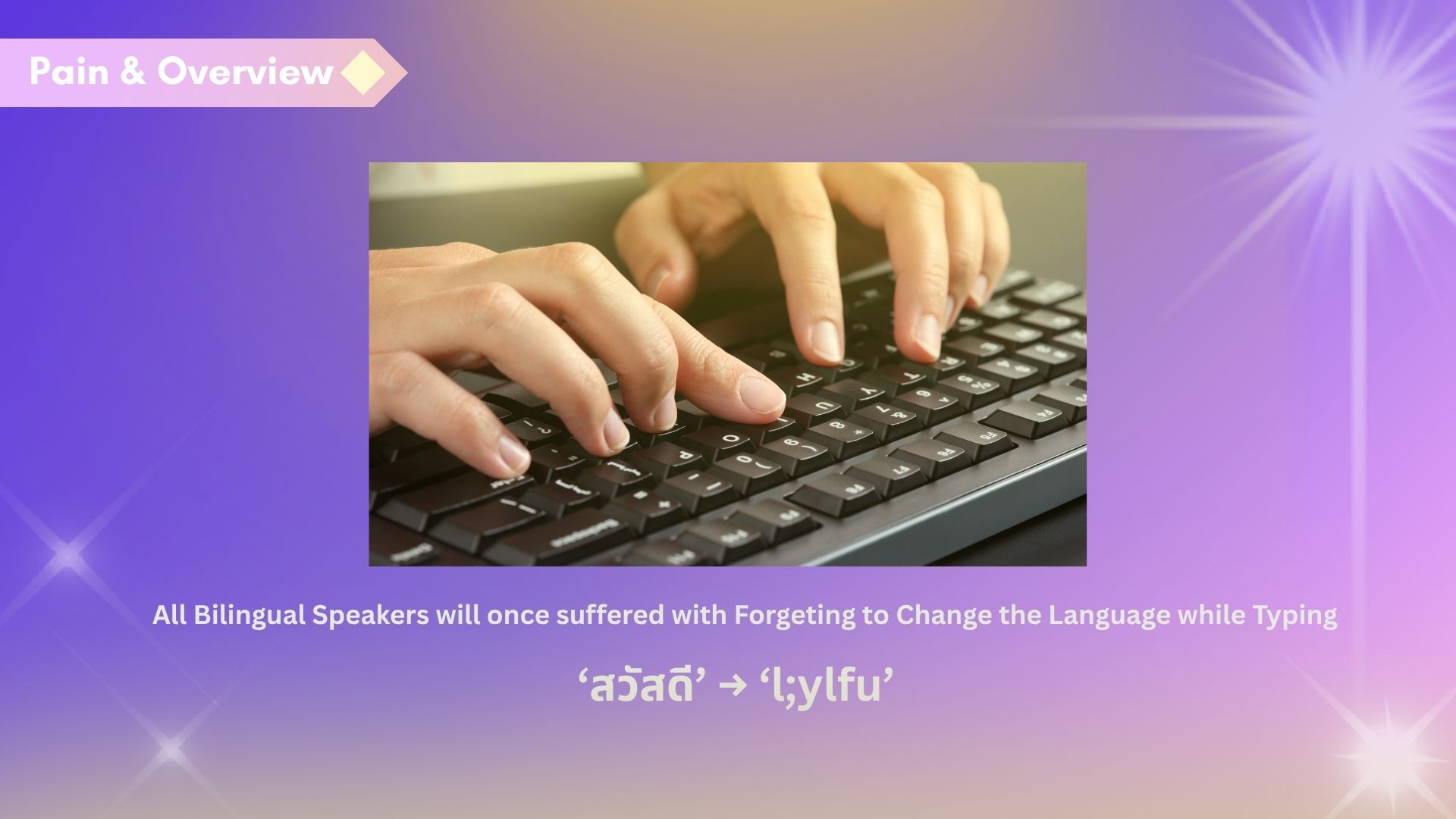 Pain & Overview

All Bilingual Speakers will once suffered with Forgeting to Change the Language while Typing

‘สวัสดี’ → ‘l;ylfu’